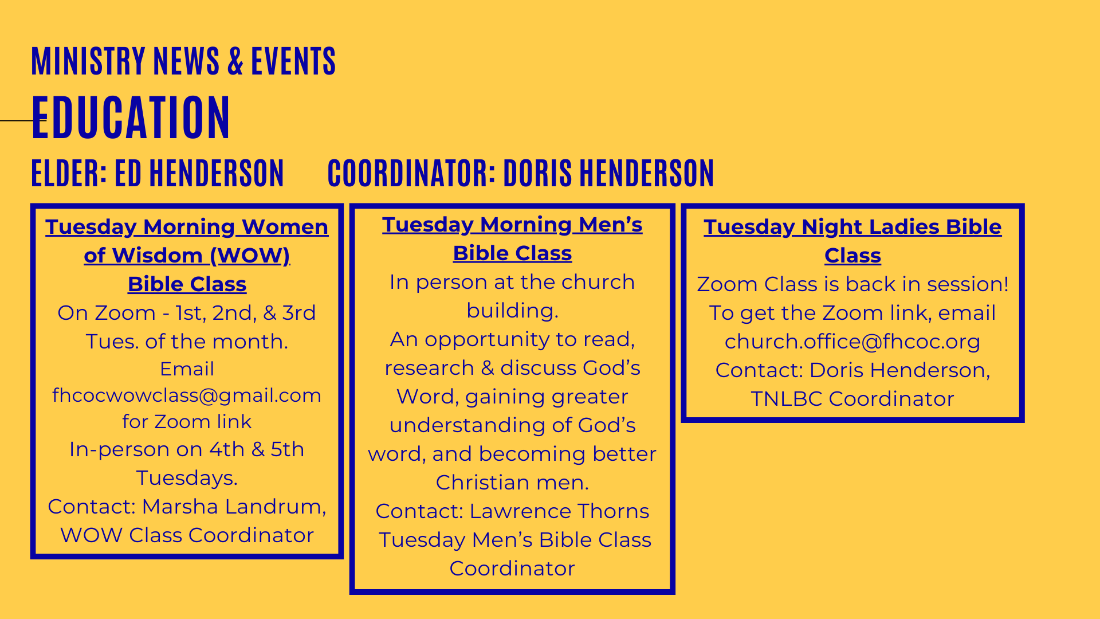 MINISTRY NEWS & EVENTS
EDUCATION
ELDER: ED HENDERSON COORDINATOR: DORIS HENDERSON

Tuesday Morning Women of Wisdom (WOW) Bible Class
On Zoom - 1st, 2nd, & 3rd Tues. of the month.
Email fhcocwowclass@gmail.com for Zoom link
In-person on 4th & 5th Tuesdays.
Contact: Marsha Landrum, WOW Class Coordinator

Tuesday Morning Men's Bible Class
In person at the church building.
An opportunity to read, research & discuss God's Word, gaining greater understanding of God's word, and becoming better Christian men.
Contact: Lawrence Thorns Tuesday Men's Bible Class Coordinator

Tuesday Night Ladies Bible Class
Zoom Class is back in session!
To get the Zoom link, email church.office@fhcoc.org
Contact: Doris Henderson, TNLBC Coordinator